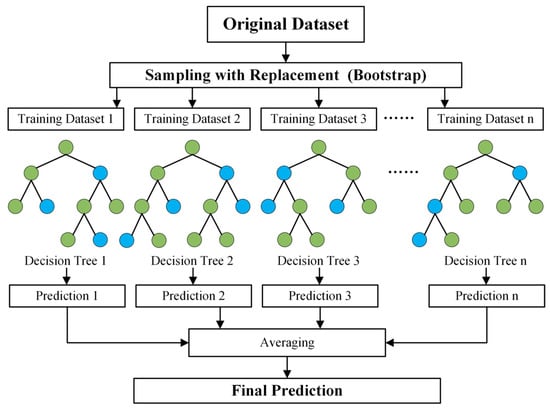 Original Dataset

Sampling with Replacement (Bootstrap)

Training Dataset 1

Training Dataset 2

Training Dataset 3

......

Training Dataset n

......

Decision Tree 1

Decision Tree 2

Decision Tree 3

Decision Tree n

Prediction 1

Prediction 2

Prediction 3

Prediction n

Averaging

Final Prediction